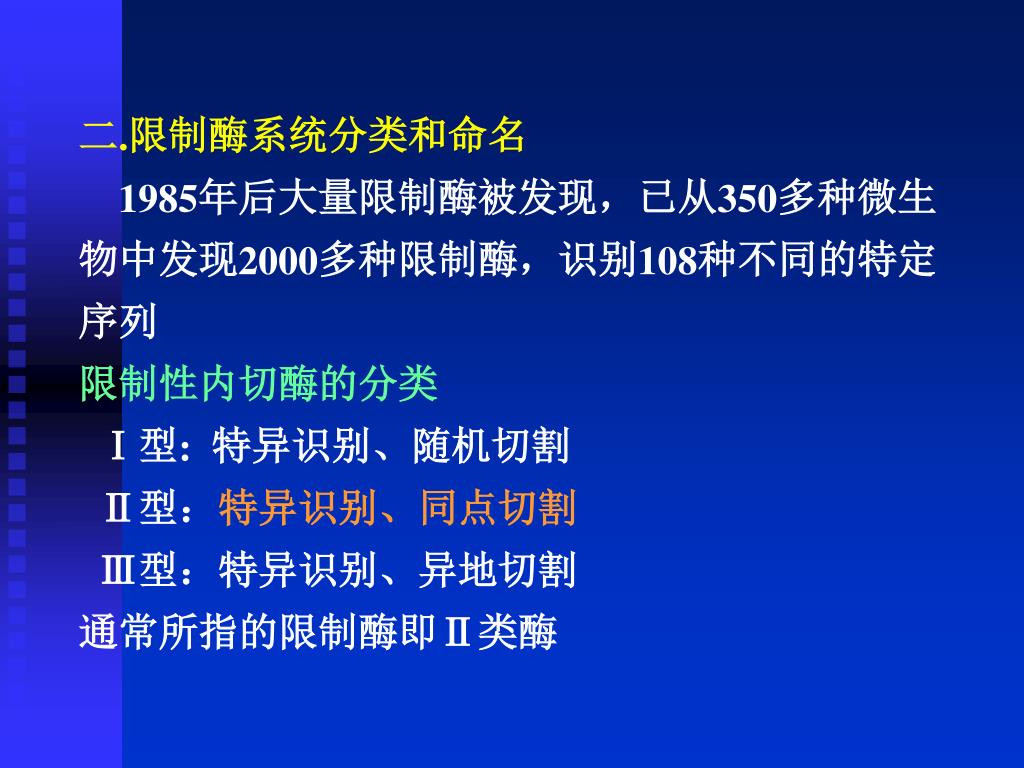 二.限制酶系统分类和命名

1985年后大量限制酶被发现，已从350多种微生物中发现2000多种限制酶，识别108种不同的特定序列

限制性内切酶的分类

Ⅰ型：特异识别、随机切割

Ⅱ型：特异识别、同点切割

Ⅲ型：特异识别、异地切割

通常所指的限制酶即Ⅱ类酶